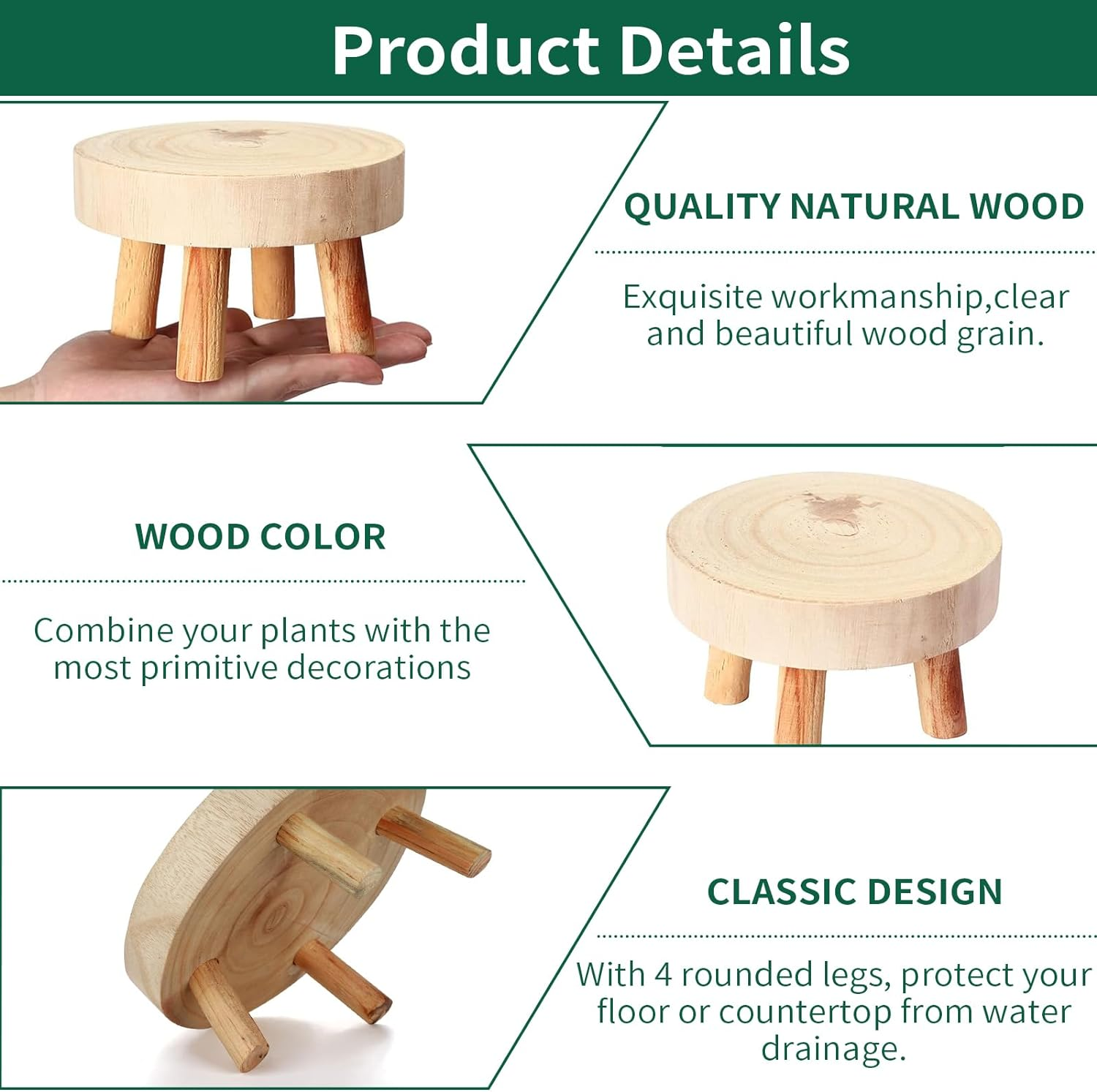 Product Details

QUALITY NATURAL WOOD

Exquisite workmanship,clear and beautiful wood grain.

WOOD COLOR

Combine your plants with the most primitive decorations

CLASSIC DESIGN

With 4 rounded legs, protect your floor or countertop from water drainage.